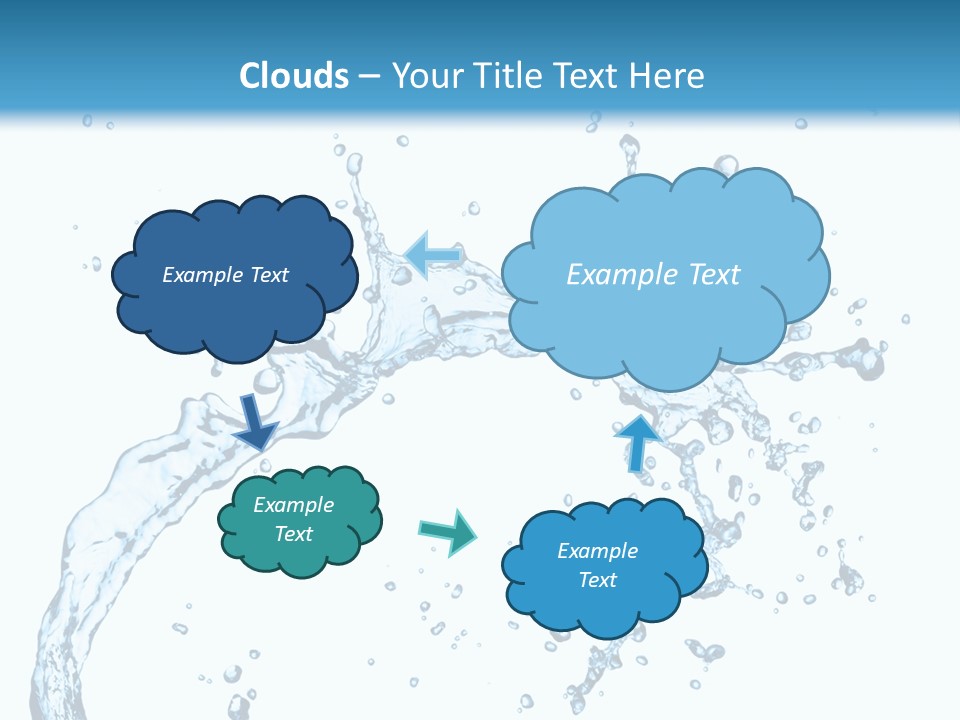 Clouds – Your Title Text Here

Example Text

Example Text

Example Text

Example Text